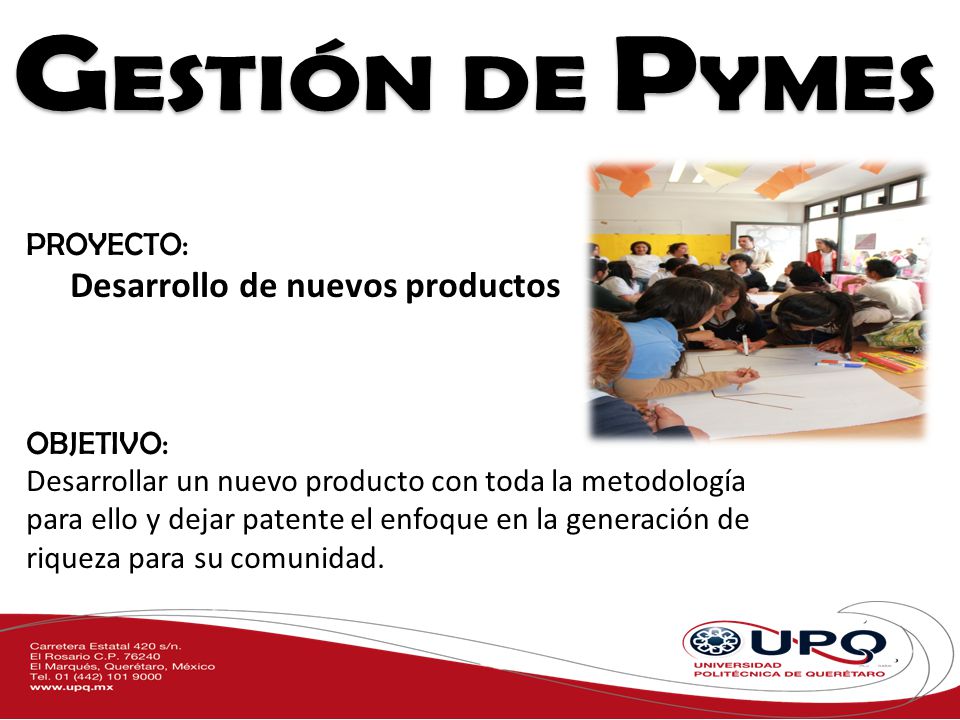 GESTIÓN DE PYMES

PROYECTO:
Desarrollo de nuevos productos

OBJETIVO:
Desarrollar un nuevo producto con toda la metodología para ello y dejar patente el enfoque en la generación de riqueza para su comunidad.

Carretera Estatal 420 s/n.
El Rosario C.P. 76240
El Marqués, Querétaro, México
Tel. 01 (442) 101 9000
www.upq.mx

UPQ
UNIVERSIDAD POLITÉCNICA DE QUERÉTARO